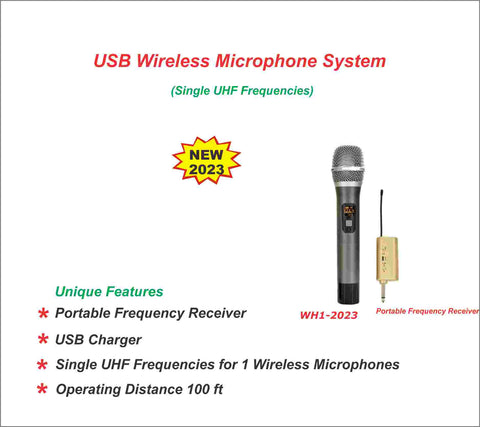 USB Wireless Microphone System

(Single UHF Frequencies)

NEW 2023

WH1-2023

Portable Frequency Receiver

Unique Features

* Portable Frequency Receiver

* USB Charger

* Single UHF Frequencies for 1 Wireless Microphones

* Operating Distance 100 ft